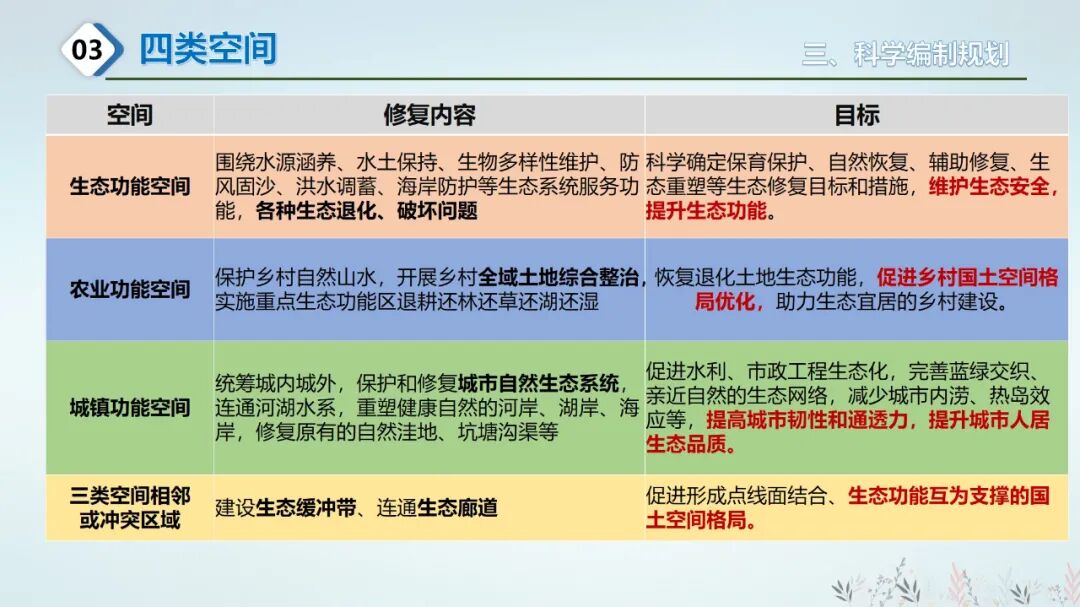 03 四类空间

三、科学编制规划

| 空间 | 修复内容 | 目标 |
|---|---|---|
| 生态功能空间 | 围绕水源涵养、水土保持、生物多样性维护、防风固沙、洪水调蓄、海岸防护等生态系统服务功能，各种生态退化、破坏问题 | 科学确定保育保护、自然恢复、辅助修复、生态重塑等生态修复目标和措施，维护生态安全，提升生态功能。 |
| 农业功能空间 | 保护乡村自然山水，开展乡村全域土地综合整治，实施重点生态功能区退耕还林还草还湖还湿 | 恢复退化土地生态功能，促进乡村国土空间格局优化，助力生态宜居的乡村建设。 |
| 城镇功能空间 | 统筹城内城外，保护和修复城市自然生态系统，连通河湖水系，重塑健康自然的河岸、湖岸、海岸，修复原有的自然洼地、坑塘沟渠等 | 促进水利、市政工程生态化，完善蓝绿交织、亲近自然的生态网络，减少城市内涝、热岛效应等，提高城市韧性和通透力，提升城市人居生态品质。 |
| 三类空间相邻或冲突区域 | 建设生态缓冲带、连通生态廊道 | 促进形成点线面结合、生态功能互为支撑的国土空间格局。 |